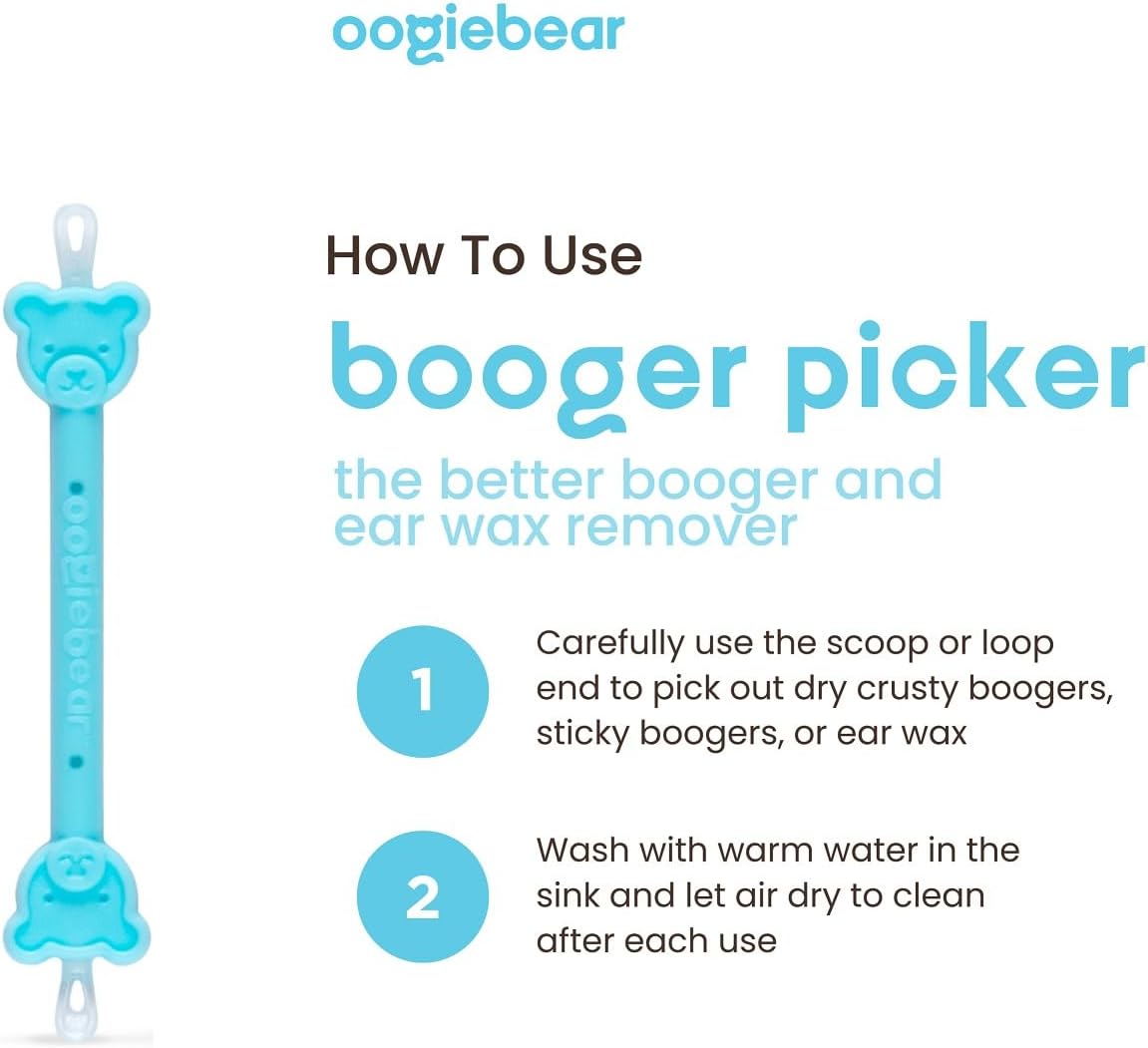 oogiebear

oogiebear

How To Use

booger picker

the better booger and ear wax remover

1

Carefully use the scoop or loop end to pick out dry crusty boogers, sticky boogers, or ear wax

2

Wash with warm water in the sink and let air dry to clean after each use